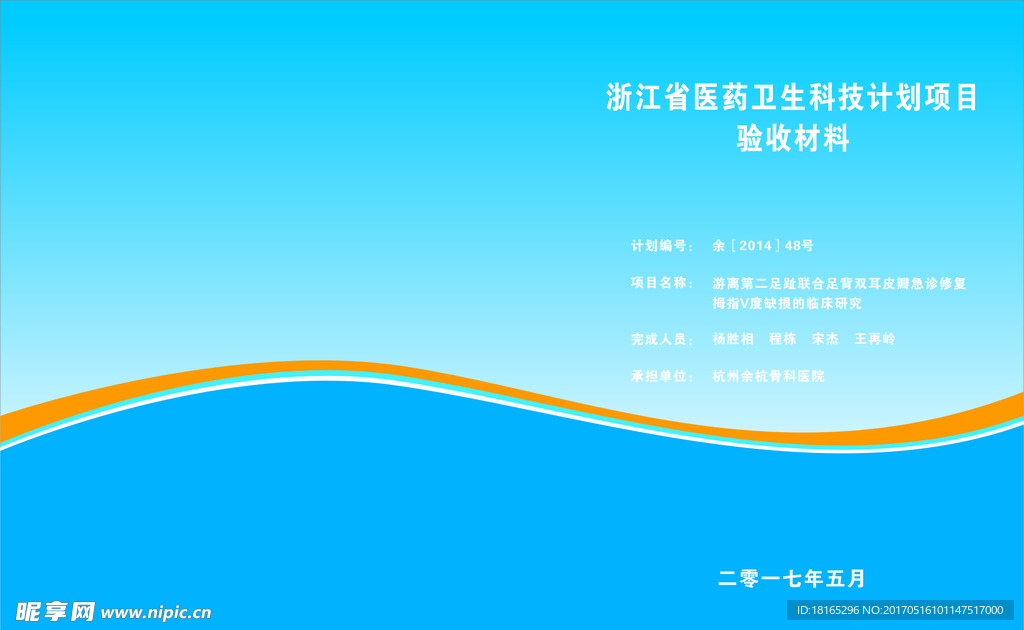 浙江省医药卫生科技计划项目
验收材料

计划编号： 余［2014］48号

项目名称： 游离第二足趾联合足背双耳皮瓣急诊修复拇指V度缺损的临床研究

完成人员： 杨胜相 程栋 宋杰 王再岭

承担单位： 杭州余杭骨科医院

二零一七年五月

昵享网 www.nipic.cn

ID:18165296 NO:20170516101147517000